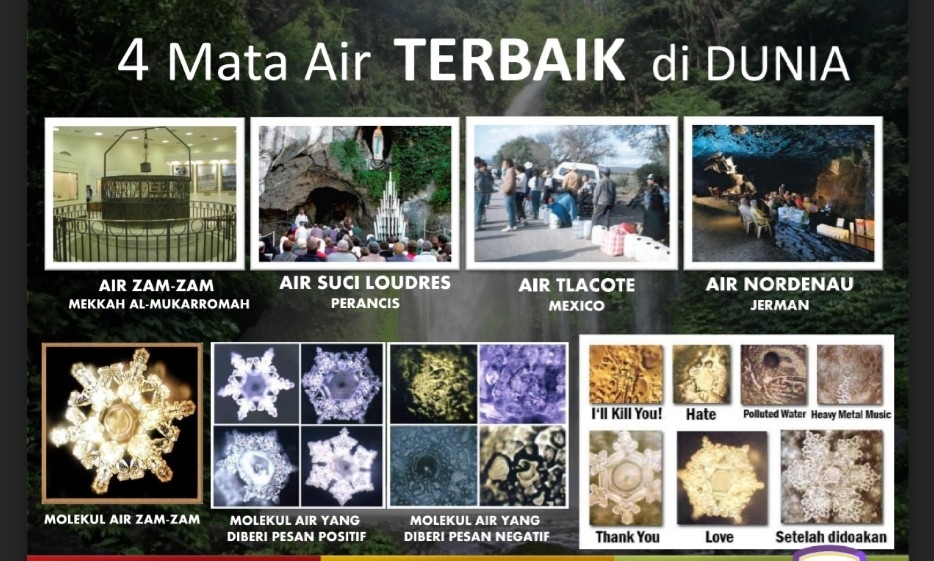 4 Mata Air TERBAIK di DUNIA

AIR ZAM-ZAM
MEKKAH AL-MUKARROMAH

AIR SUCI LOUDRES
PERANCIS

AIR TLACOTE
MEXICO

AIR NORDENAU
JERMAN

MOLEKUL AIR ZAM-ZAM

MOLEKUL AIR YANG DIBERI PESAN POSITIF

MOLEKUL AIR YANG DIBERI PESAN NEGATIF

I'll Kill You!

Hate

Polluted Water

Heavy Metal Music

Thank You

Love

Setelah didoakan